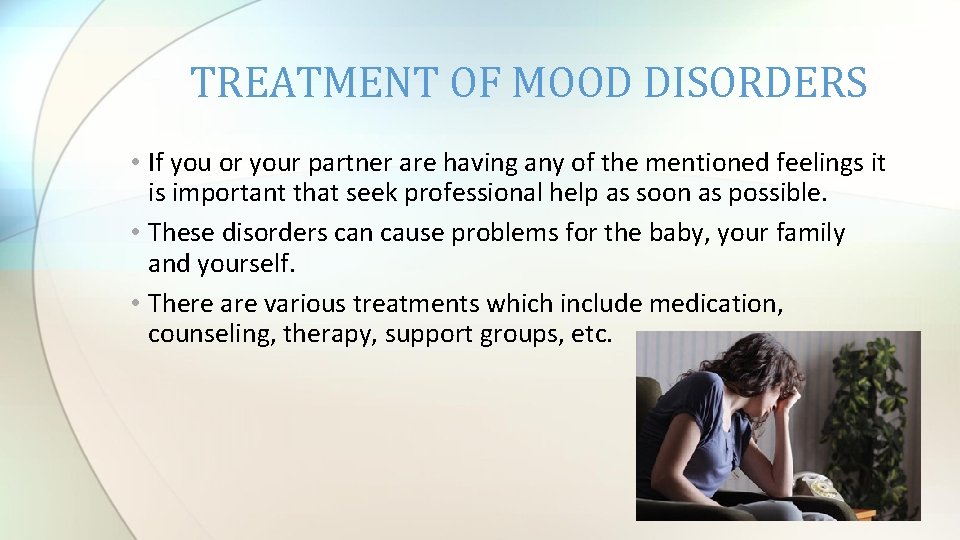 TREATMENT OF MOOD DISORDERS

• If you or your partner are having any of the mentioned feelings it is important that seek professional help as soon as possible.

• These disorders can cause problems for the baby, your family and yourself.

• There are various treatments which include medication, counseling, therapy, support groups, etc.